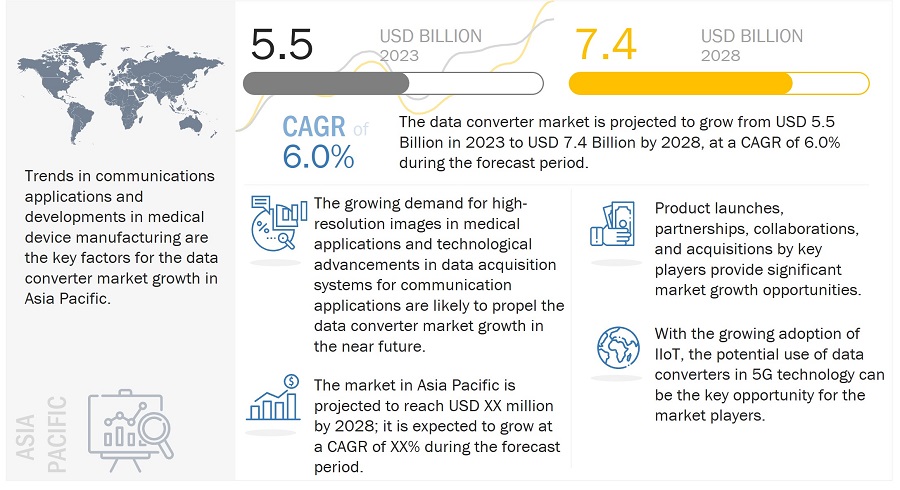 Trends in communications applications and developments in medical device manufacturing are the key factors for the data converter market growth in Asia Pacific.

ASIA PACIFIC

5.5 USD BILLION 2023

7.4 USD BILLION 2028

CAGR of 6.0%

The data converter market is projected to grow from USD 5.5 Billion in 2023 to USD 7.4 Billion by 2028, at a CAGR of 6.0% during the forecast period.

The growing demand for high-resolution images in medical applications and technological advancements in data acquisition systems for communication applications are likely to propel the data converter market growth in the near future.

The market in Asia Pacific is projected to reach USD XX million by 2028; it is expected to grow at a CAGR of XX% during the forecast period.

Product launches, partnerships, collaborations, and acquisitions by key players provide significant market growth opportunities.

With the growing adoption of IIoT, the potential use of data converters in 5G technology can be the key opportunity for the market players.